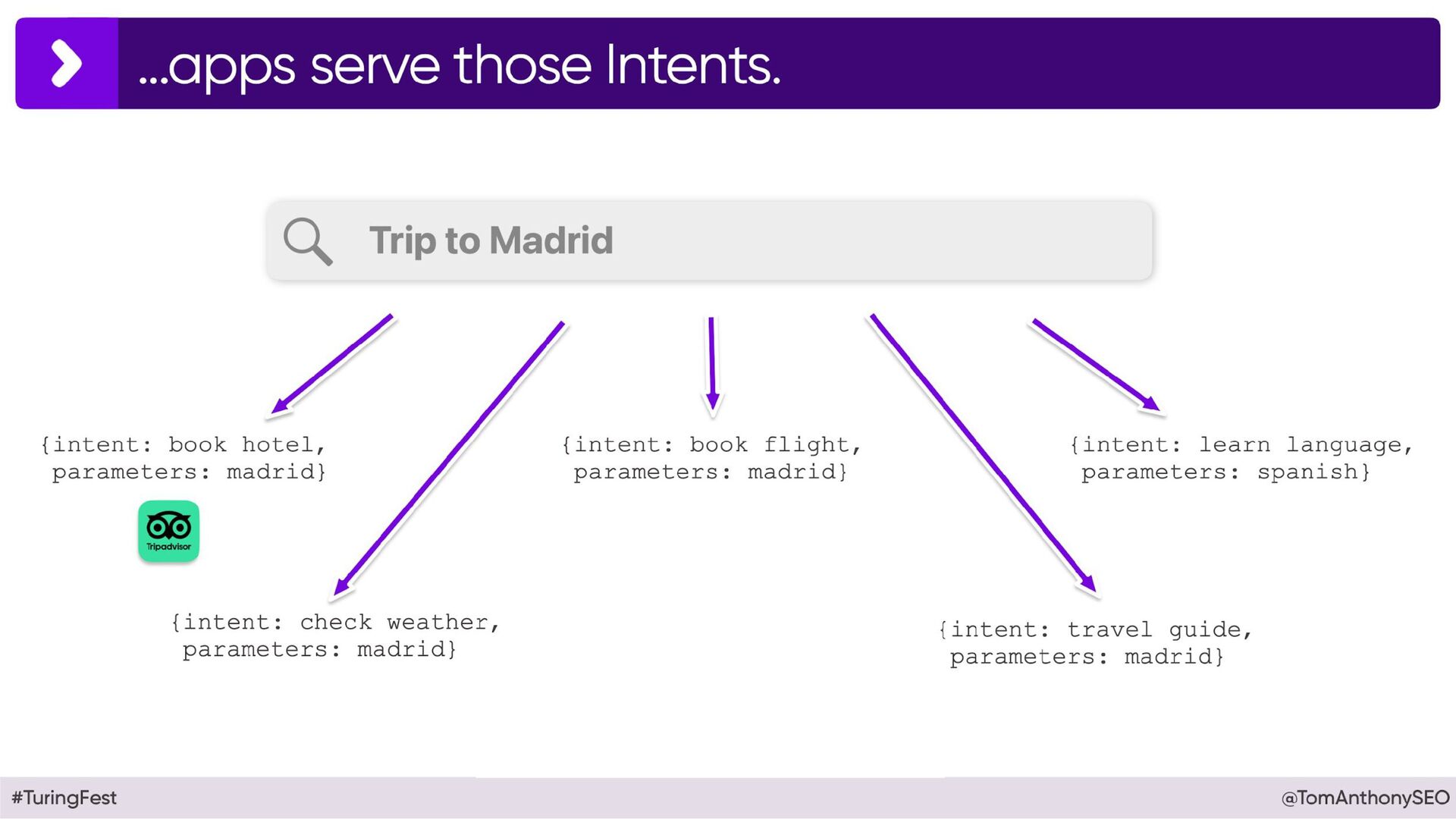 ...apps serve those Intents.

Trip to Madrid

{intent: book hotel,
parameters: madrid}

Tripadvisor

{intent: check weather,
parameters: madrid}

{intent: book flight,
parameters: madrid}

{intent: travel guide,
parameters: madrid}

{intent: learn language,
parameters: spanish}

#TuringFest

@TomAnthonySEO